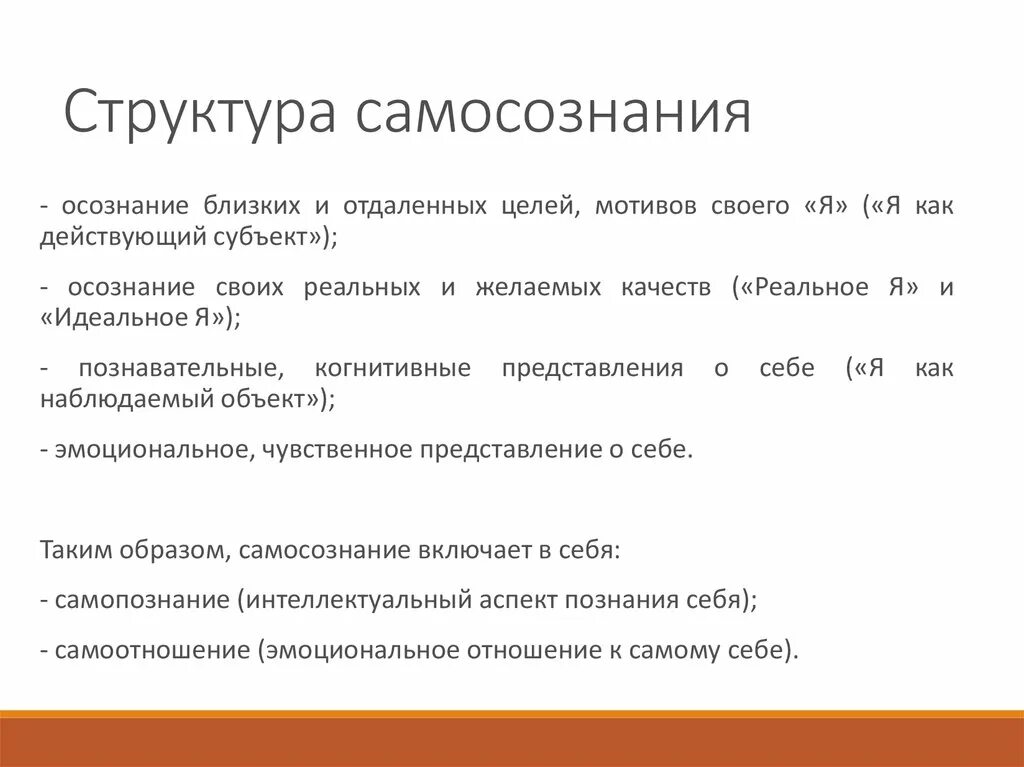 Структура самосознания

- осознание близких и отдаленных целей, мотивов своего «Я» («Я как действующий субъект»);

- осознание своих реальных и желаемых качеств («Реальное Я» и «Идеальное Я»);

- познавательные, когнитивные представления о себе («Я как наблюдаемый объект»);

- эмоциональное, чувственное представление о себе.

Таким образом, самосознание включает в себя:

- самопознание (интеллектуальный аспект познания себя);

- самоотношение (эмоциональное отношение к самому себе).